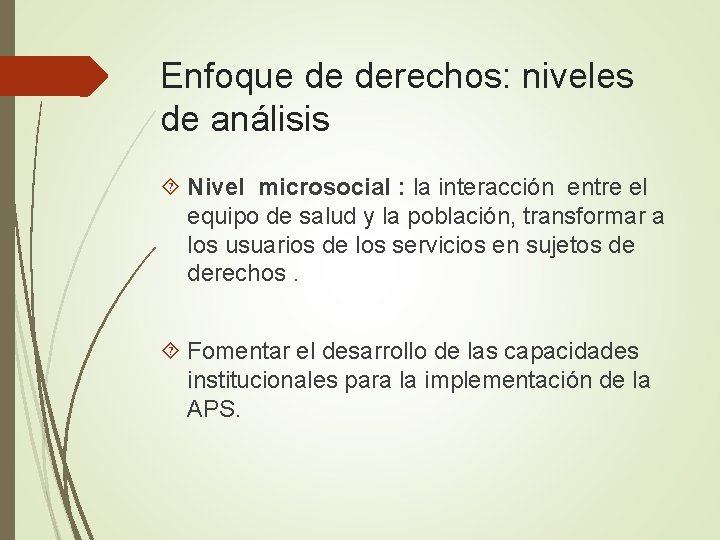 Enfoque de derechos: niveles de análisis

Nivel microsocial : la interacción entre el equipo de salud y la población, transformar a los usuarios de los servicios en sujetos de derechos .

Fomentar el desarrollo de las capacidades institucionales para la implementación de la APS.